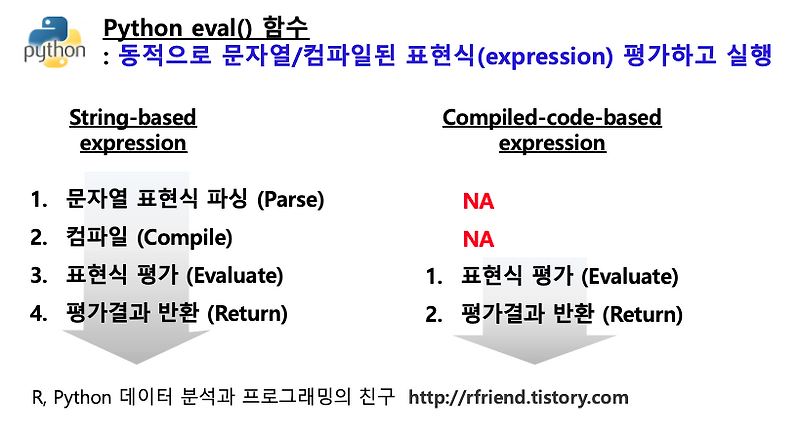 python

Python eval() 함수
: 동적으로 문자열/컴파일된 표현식(expression) 평가하고 실행

String-based expression

1. 문자열 표현식 파싱 (Parse)
2. 컴파일 (Compile)
3. 표현식 평가 (Evaluate)
4. 평가결과 반환 (Return)

Compiled-code-based expression

NA
NA
1. 표현식 평가 (Evaluate)
2. 평가결과 반환 (Return)

R, Python 데이터 분석과 프로그래밍의 친구 http://rfriend.tistory.com